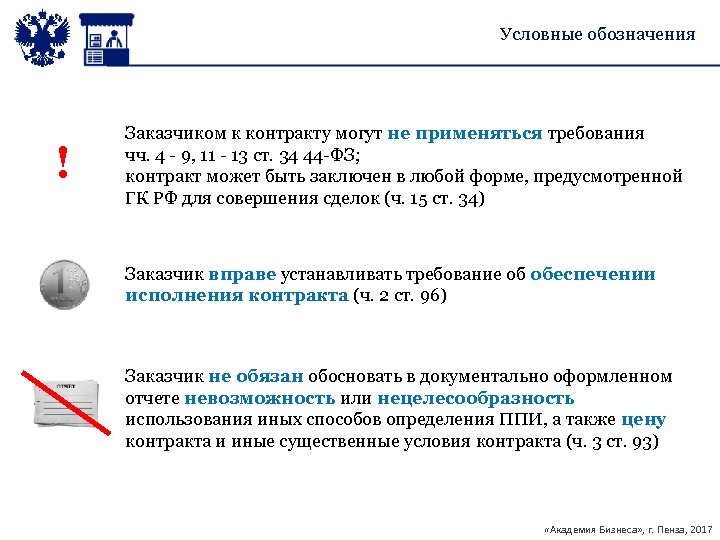 Условные обозначения

!

Заказчиком к контракту могут не применяться требования чч. 4 - 9, 11 - 13 ст. 34 44-ФЗ;
контракт может быть заключен в любой форме, предусмотренной ГК РФ для совершения сделок (ч. 15 ст. 34)

Заказчик вправе устанавливать требование об обеспечении исполнения контракта (ч. 2 ст. 96)

ОТЧЕТ

Заказчик не обязан обосновать в документально оформленном отчете невозможность или нецелесообразность использования иных способов определения ППИ, а также цену контракта и иные существенные условия контракта (ч. 3 ст. 93)

«Академия Бизнеса», г. Пенза, 2017